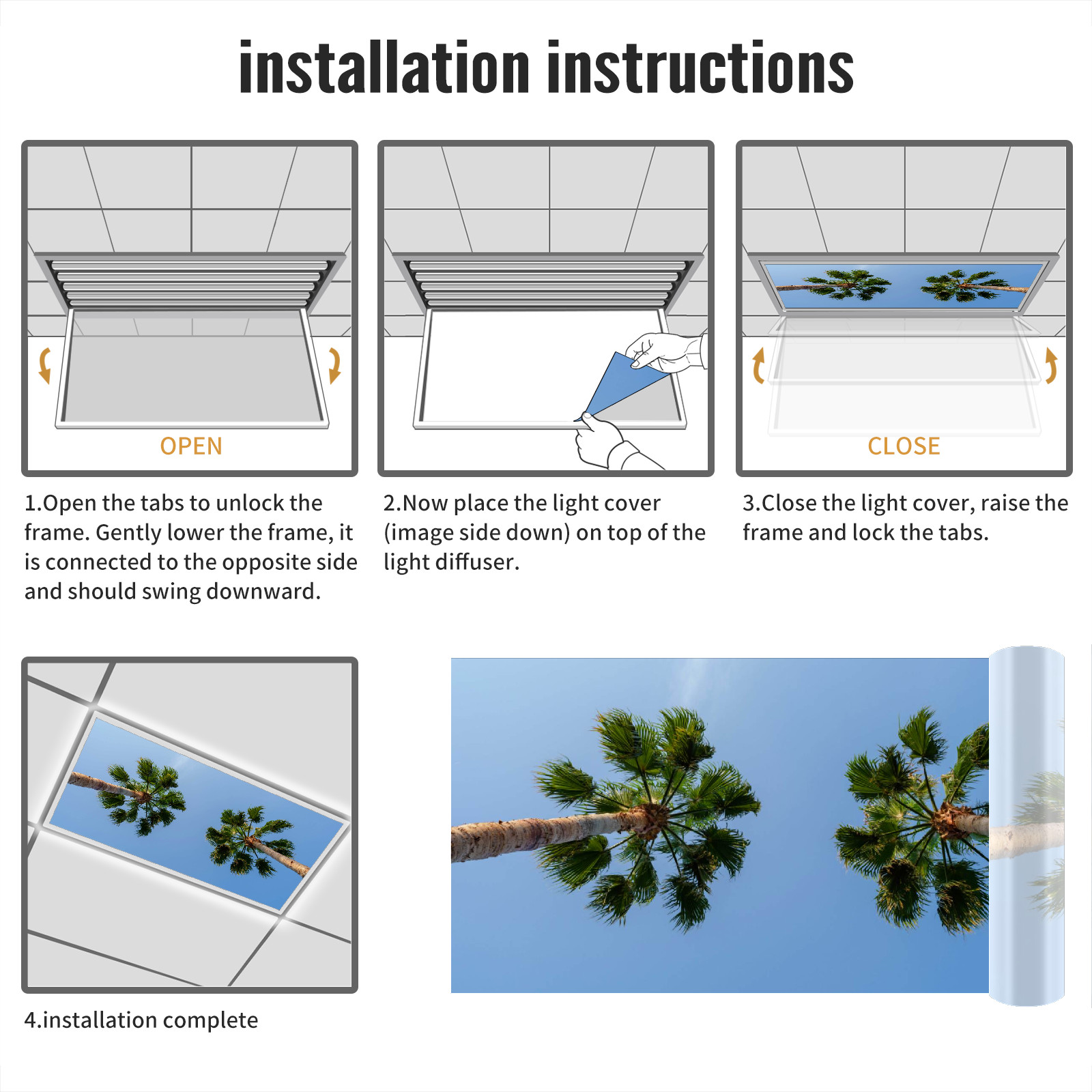 installation instructions

OPEN

1.Open the tabs to unlock the frame. Gently lower the frame, it is connected to the opposite side and should swing downward.

2.Now place the light cover (image side down) on top of the light diffuser.

CLOSE

3.Close the light cover, raise the frame and lock the tabs.

4.installation complete